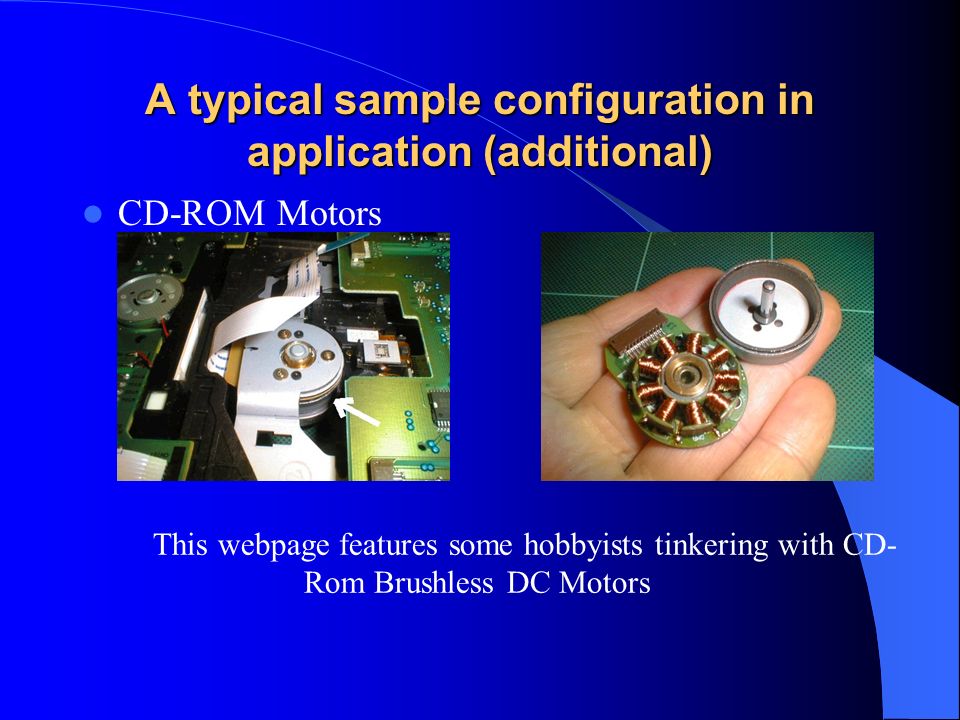 A typical sample configuration in application (additional)

CD-ROM Motors

This webpage features some hobbyists tinkering with CD-Rom Brushless DC Motors